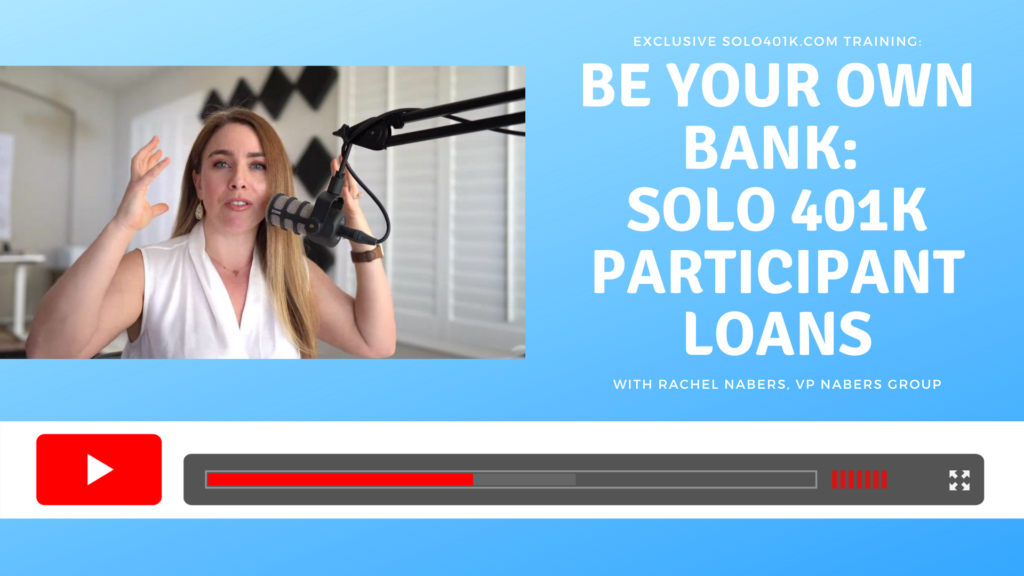 EXCLUSIVE SOLO401K.COM TRAINING:

BE YOUR OWN BANK: SOLO 401K PARTICIPANT LOANS

WITH RACHEL NABERS, VP NABERS GROUP